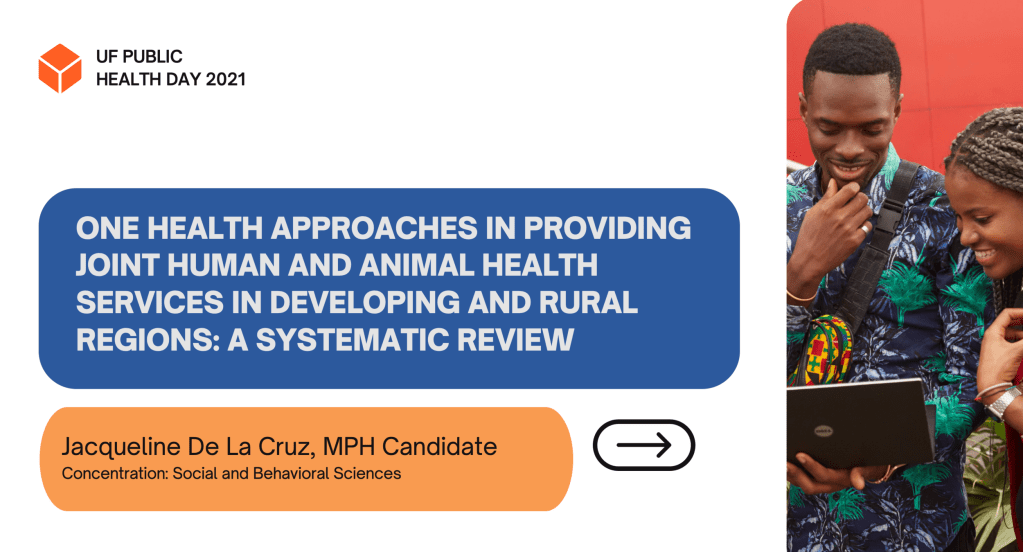 UF PUBLIC
HEALTH DAY 2021

ONE HEALTH APPROACHES IN PROVIDING JOINT HUMAN AND ANIMAL HEALTH SERVICES IN DEVELOPING AND RURAL REGIONS: A SYSTEMATIC REVIEW

Jacqueline De La Cruz, MPH Candidate
Concentration: Social and Behavioral Sciences